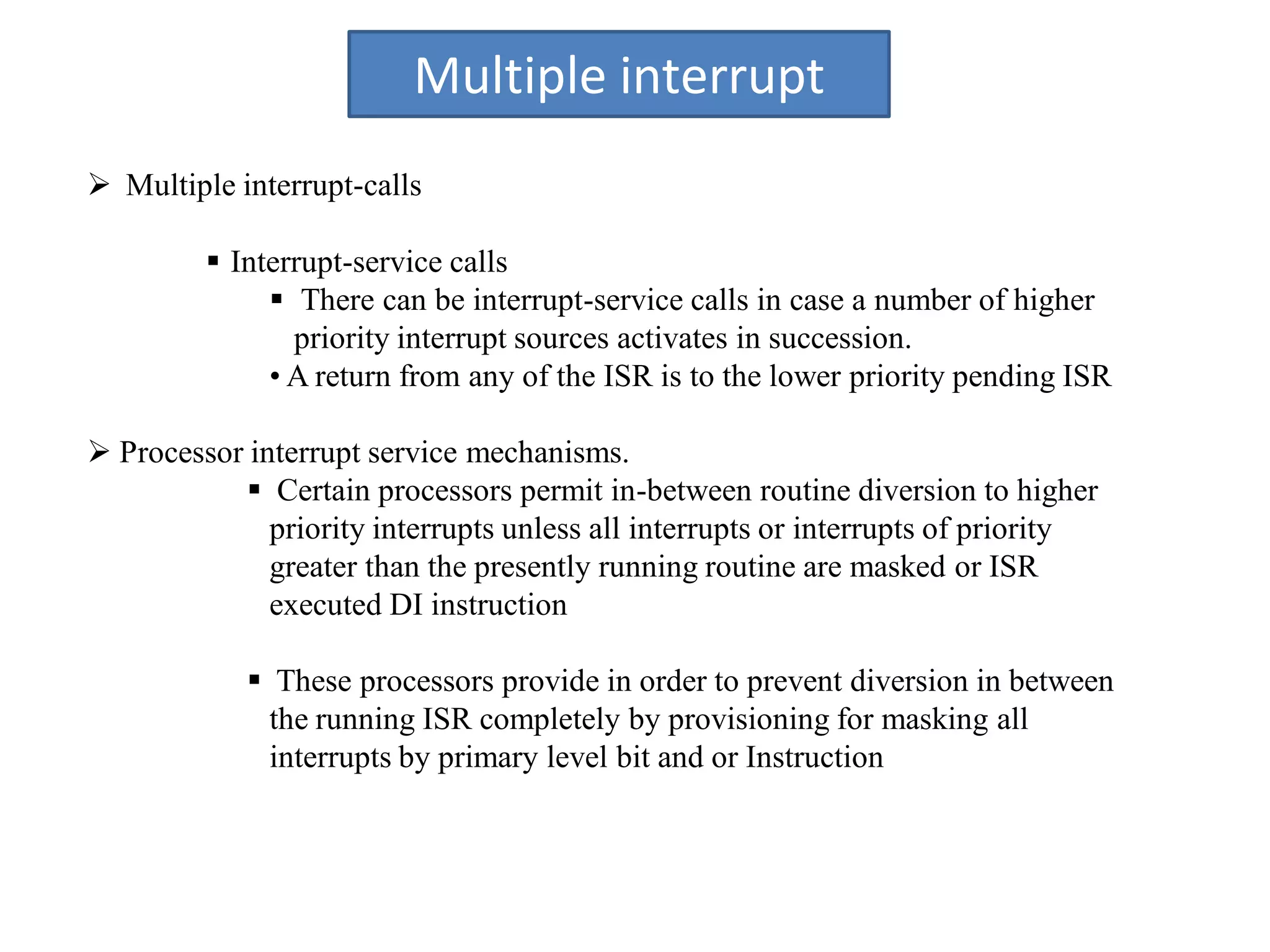 Multiple interrupt

➢ Multiple interrupt-calls

▪ Interrupt-service calls

▪ There can be interrupt-service calls in case a number of higher priority interrupt sources activates in succession.

• A return from any of the ISR is to the lower priority pending ISR

➢ Processor interrupt service mechanisms.

▪ Certain processors permit in-between routine diversion to higher priority interrupts unless all interrupts or interrupts of priority greater than the presently running routine are masked or ISR executed DI instruction

▪ These processors provide in order to prevent diversion in between the running ISR completely by provisioning for masking all interrupts by primary level bit and or Instruction